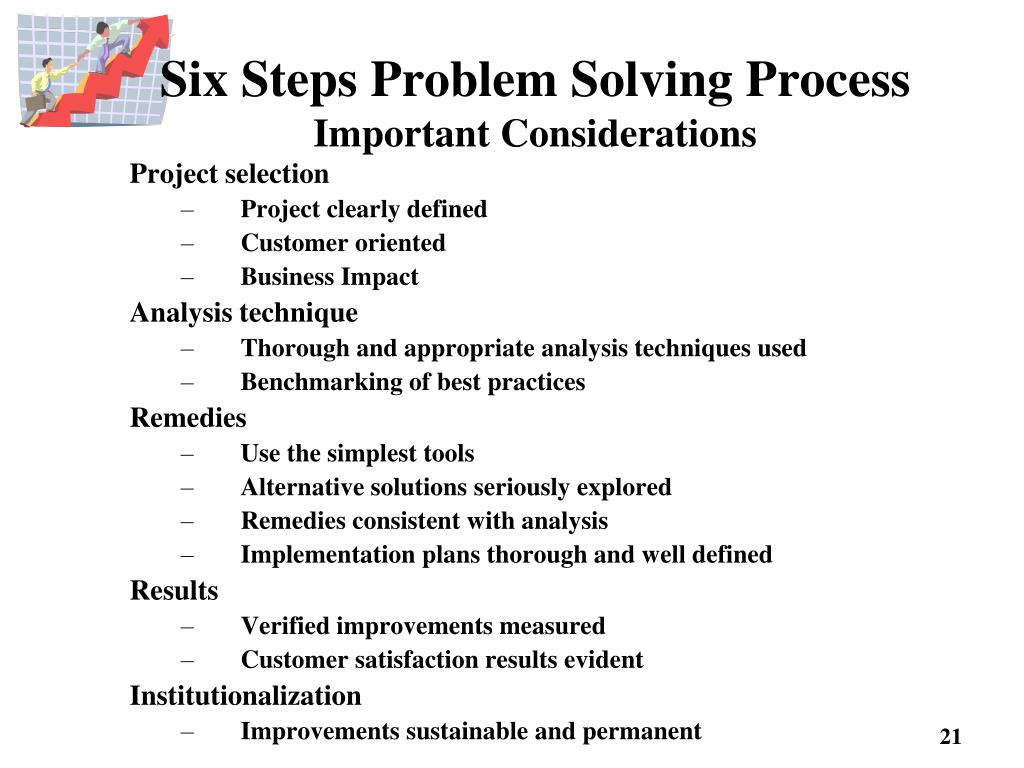 Six Steps Problem Solving Process
Important Considerations

Project selection
– Project clearly defined
– Customer oriented
– Business Impact

Analysis technique
– Thorough and appropriate analysis techniques used
– Benchmarking of best practices

Remedies
– Use the simplest tools
– Alternative solutions seriously explored
– Remedies consistent with analysis
– Implementation plans thorough and well defined

Results
– Verified improvements measured
– Customer satisfaction results evident

Institutionalization
– Improvements sustainable and permanent

21